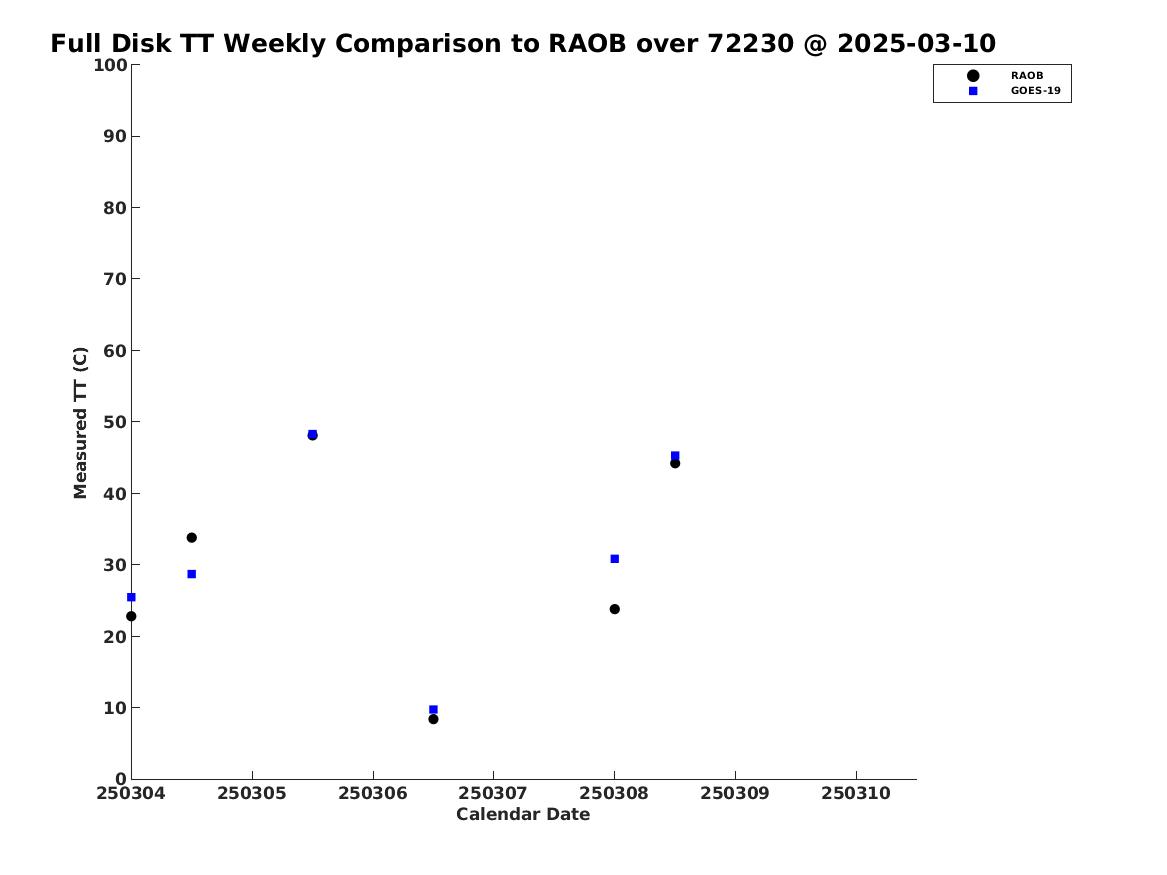 Full Disk TT Weekly Comparison to RAOB over 72230 @ 2025-03-10

RAOB
GOES-19

Measured TT (C)

100
90
80
70
60
50
40
30
20
10
0

250304
250305
250306
250307
250308
250309
250310

Calendar Date